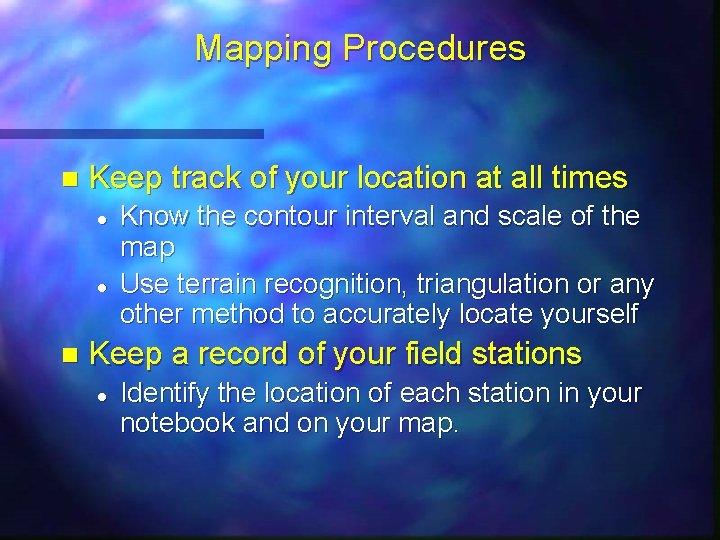 Mapping Procedures

- Keep track of your location at all times
  - Know the contour interval and scale of the map
  - Use terrain recognition, triangulation or any other method to accurately locate yourself
- Keep a record of your field stations
  - Identify the location of each station in your notebook and on your map.